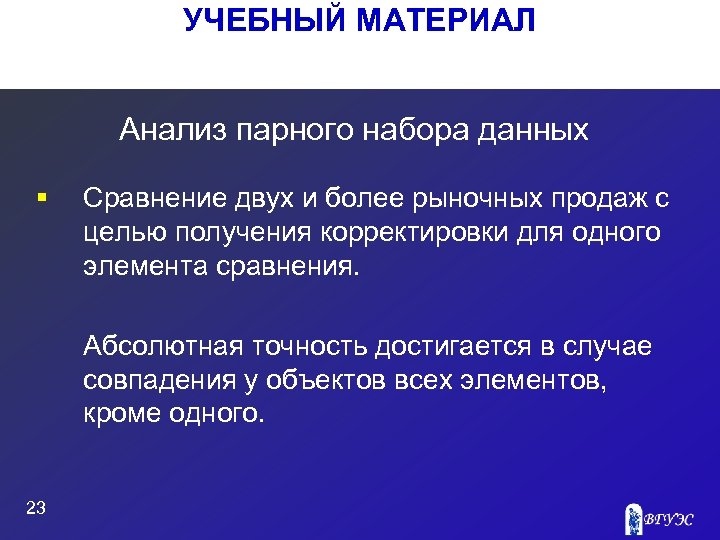 УЧЕБНЫЙ МАТЕРИАЛ

Анализ парного набора данных

▪ Сравнение двух и более рыночных продаж с целью получения корректировки для одного элемента сравнения.

Абсолютная точность достигается в случае совпадения у объектов всех элементов, кроме одного.

23

ВГУЭС